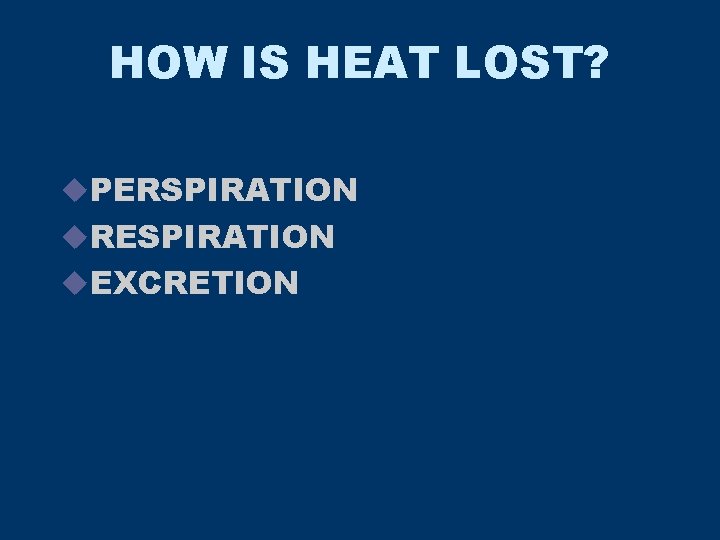 HOW IS HEAT LOST?

◆PERSPIRATION
◆RESPIRATION
◆EXCRETION